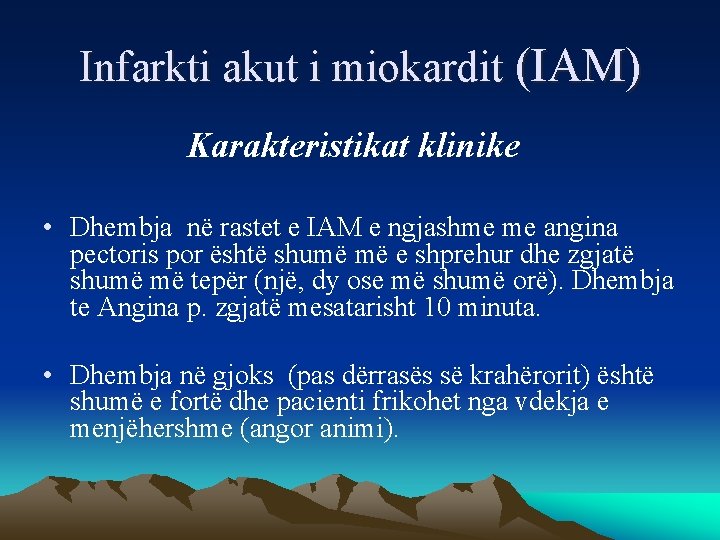 Infarkti akut i miokardit (IAM)

Karakteristikat klinike

• Dhembja në rastet e IAM e ngjashme me angina pectoris por është shumë më e shprehur dhe zgjatë shumë më tepër (një, dy ose më shumë orë). Dhembja te Angina p. zgjatë mesatarisht 10 minuta.

• Dhembja në gjoks (pas dërrasës së krahërorit) është shumë e fortë dhe pacienti frikohet nga vdekja e menjëhershme (angor animi).